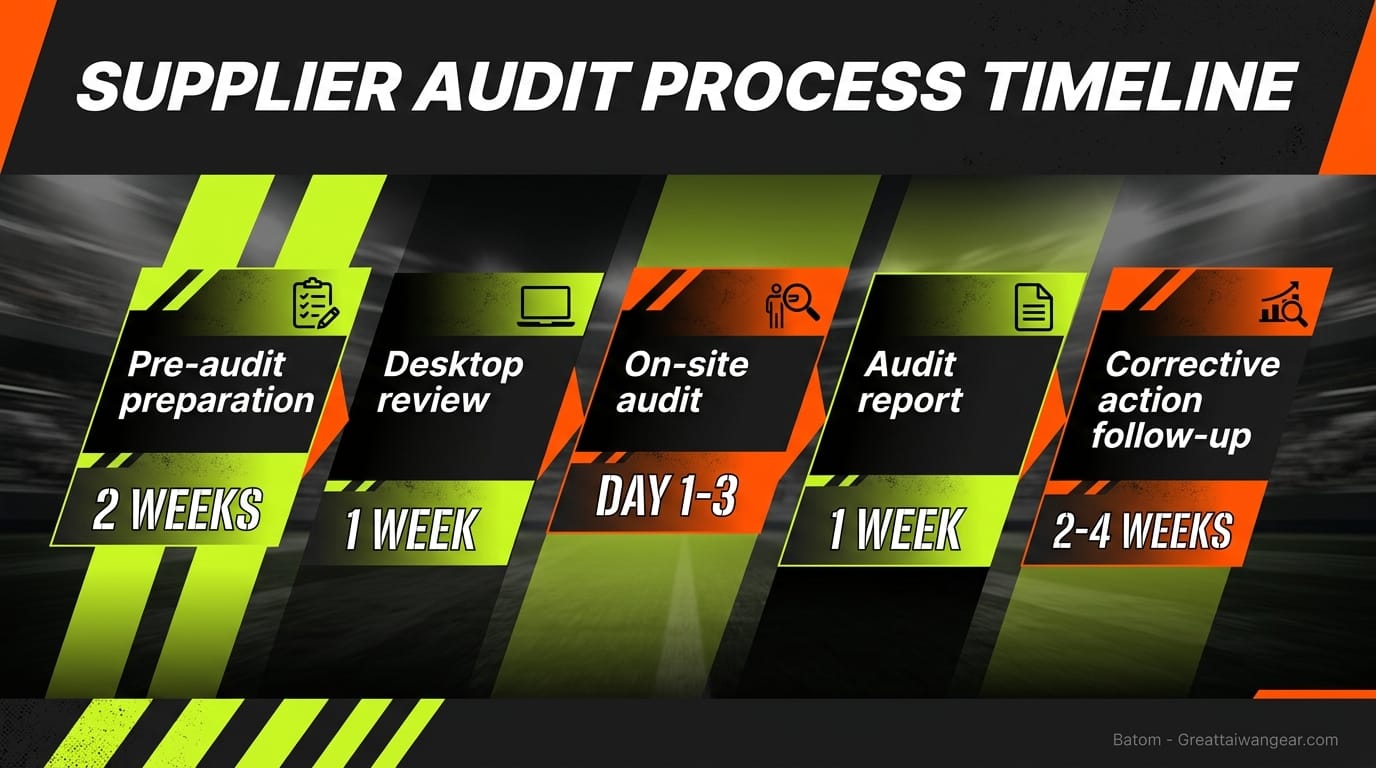 SUPPLIER AUDIT PROCESS TIMELINE

Pre-audit preparation

2 WEEKS

Desktop review

1 WEEK

On-site audit

DAY 1-3

Audit report

1 WEEK

Corrective action follow-up

2-4 WEEKS

Batom - Greattaiwangear.com